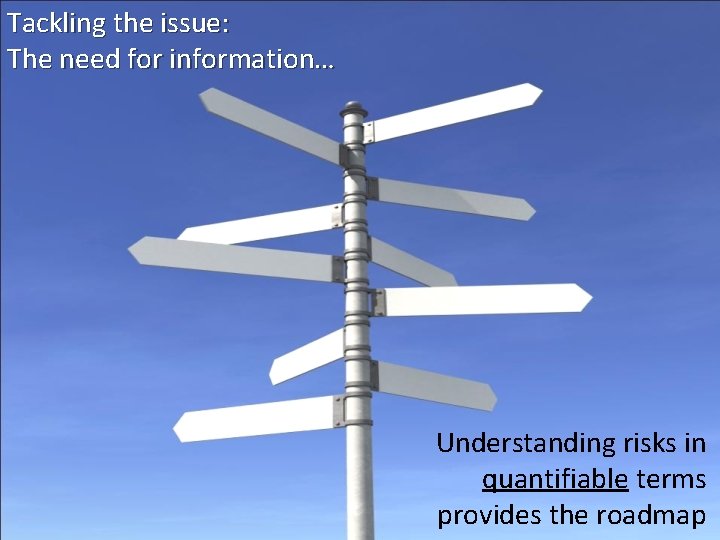 Tackling the issue:
The need for information…

Understanding risks in quantifiable terms provides the roadmap